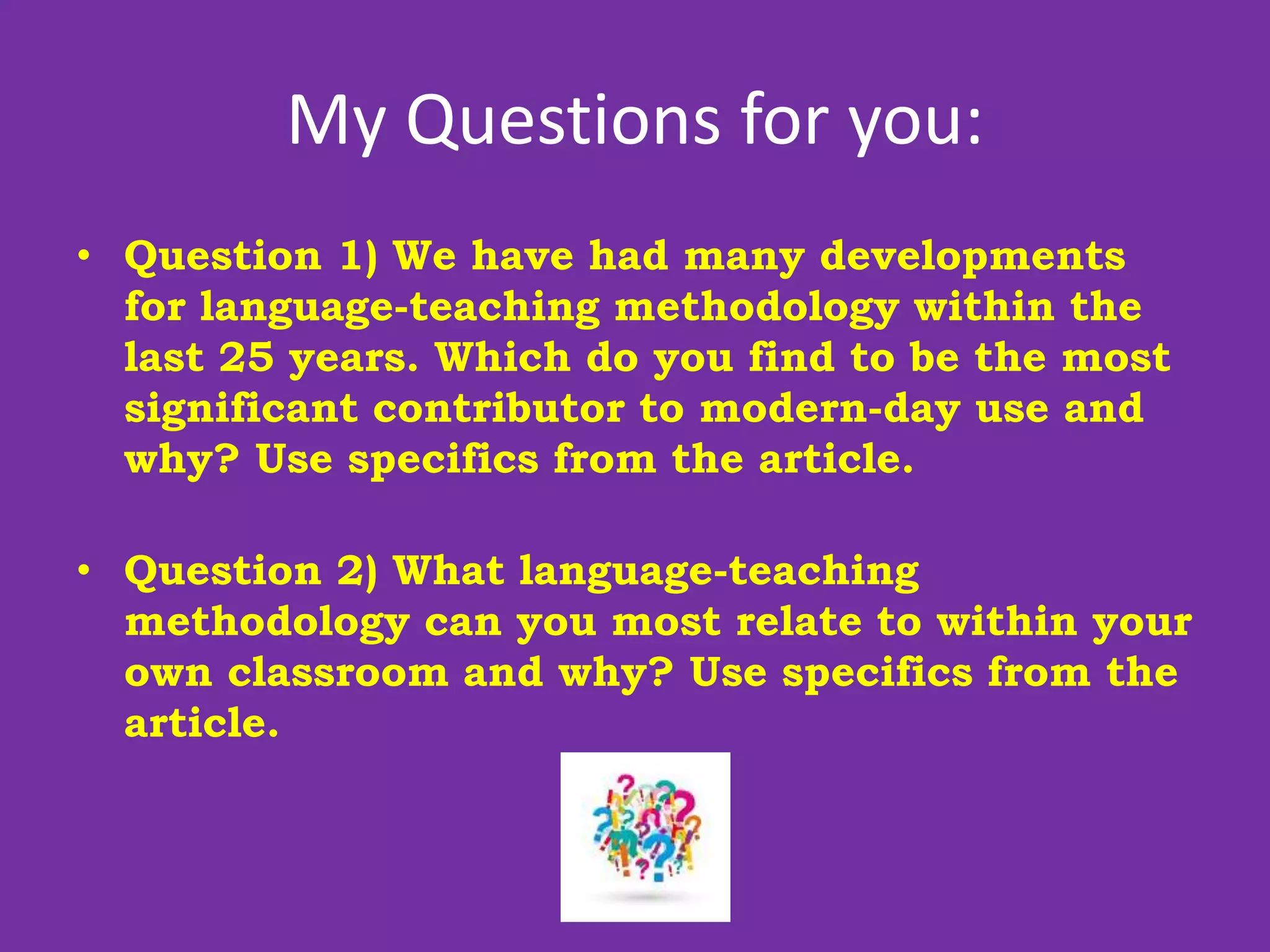 My Questions for you:

• Question 1) We have had many developments for language-teaching methodology within the last 25 years. Which do you find to be the most significant contributor to modern-day use and why? Use specifics from the article.

• Question 2) What language-teaching methodology can you most relate to within your own classroom and why? Use specifics from the article.